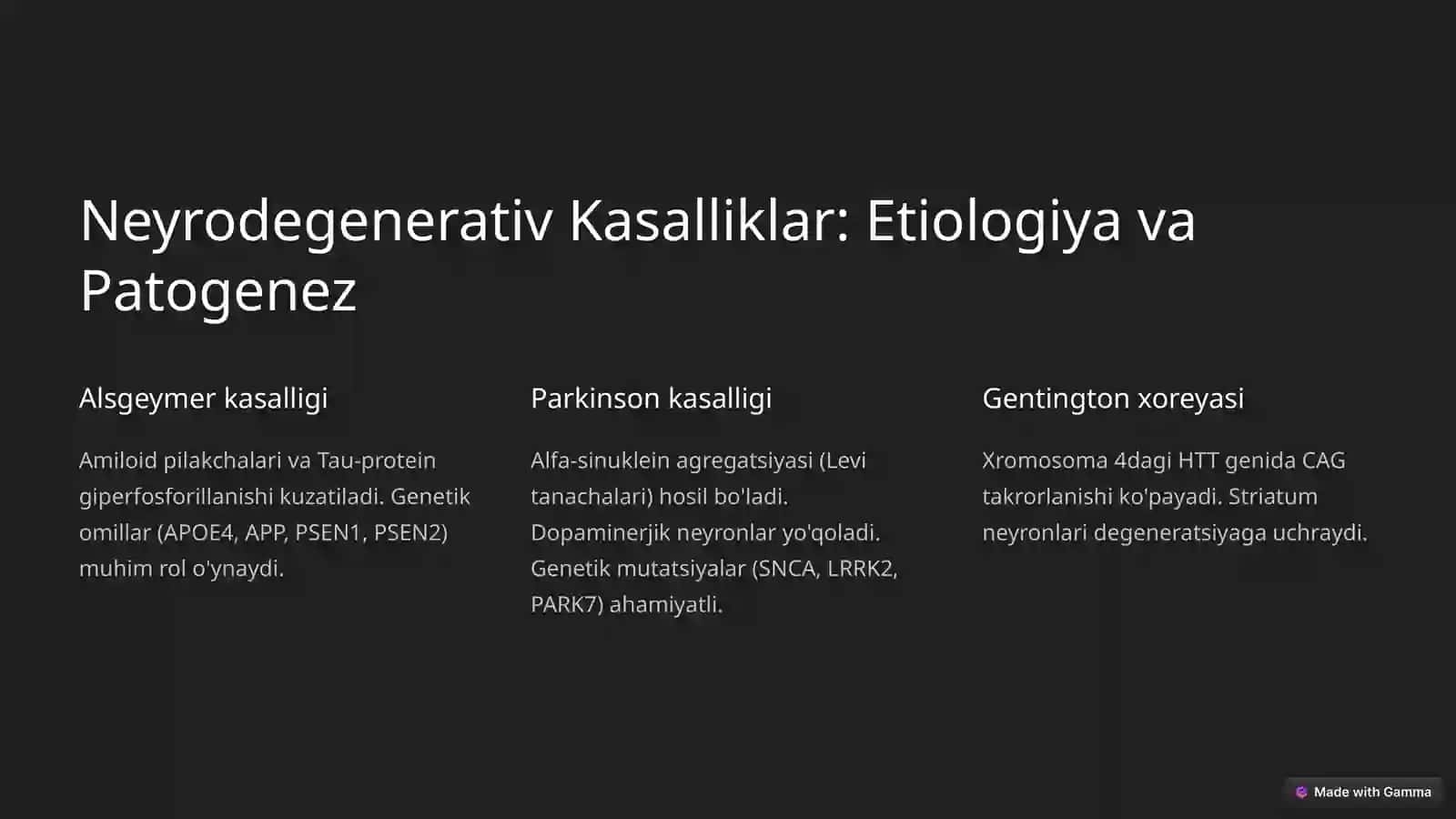 Neyrodegenerativ Kasalliklar: Etiologiya va Patogenez

Alsgeymer kasalligi

Amiloid pilakchalari va Tau-protein giperfosforillanishi kuzatiladi. Genetik omillar (APOE4, APP, PSEN1, PSEN2) muhim rol o'ynaydi.

Parkinson kasalligi

Alfa-sinuklein agregatsiyasi (Levi tanachalari) hosil bo'ladi. Dopaminerjik neyronlar yo'qoladi. Genetik mutatsiyalar (SNCA, LRRK2, PARK7) ahamiyatli.

Gentington xoreyasi

Xromosoma 4dagi HTT genida CAG takrorlanishi ko'payadi. Striatum neyronlari degeneratsiyaga uchraydi.

Made with Gamma